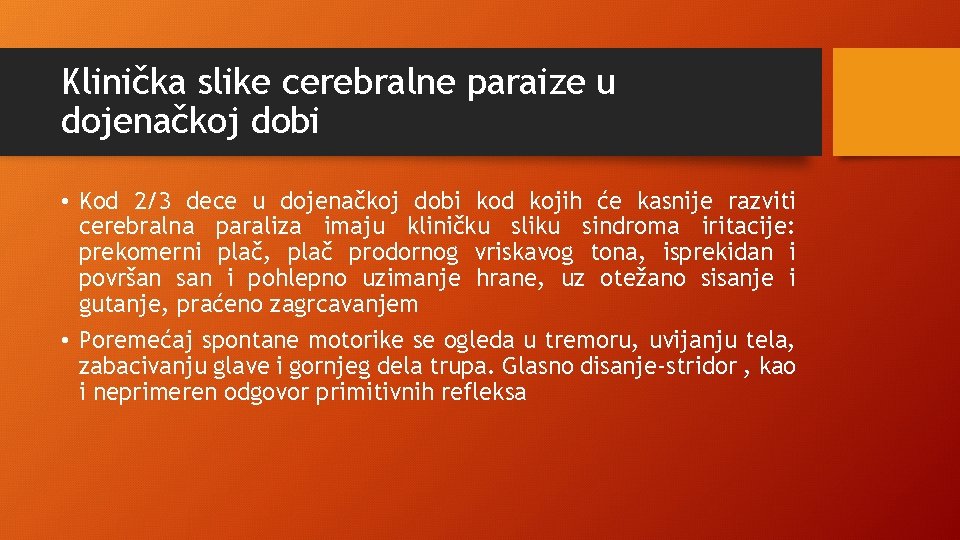 Klinička slike cerebralne paraize u dojenačkoj dobi

• Kod 2/3 dece u dojenačkoj dobi kod kojih će kasnije razviti cerebralna paraliza imaju kliničku sliku sindroma iritacije: prekomerni plač, plač prodornog vriskavog tona, isprekidan i površan san i pohlepno uzimanje hrane, uz otežano sisanje i gutanje, praćeno zagrcavanjem

• Poremećaj spontane motorike se ogleda u tremoru, uvijanju tela, zabacivanju glave i gornjeg dela trupa. Glasno disanje-stridor , kao i neprimeren odgovor primitivnih refleksa